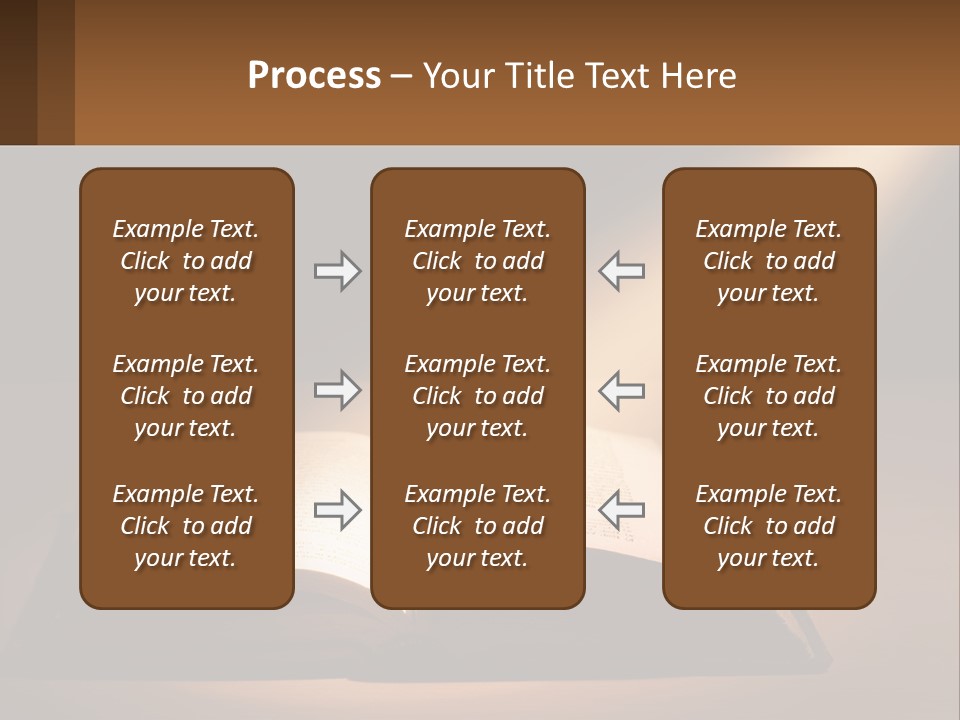 Process – Your Title Text Here

Example Text. Click to add your text.

Example Text. Click to add your text.

Example Text. Click to add your text.

Example Text. Click to add your text.

Example Text. Click to add your text.

Example Text. Click to add your text.

Example Text. Click to add your text.

Example Text. Click to add your text.

Example Text. Click to add your text.